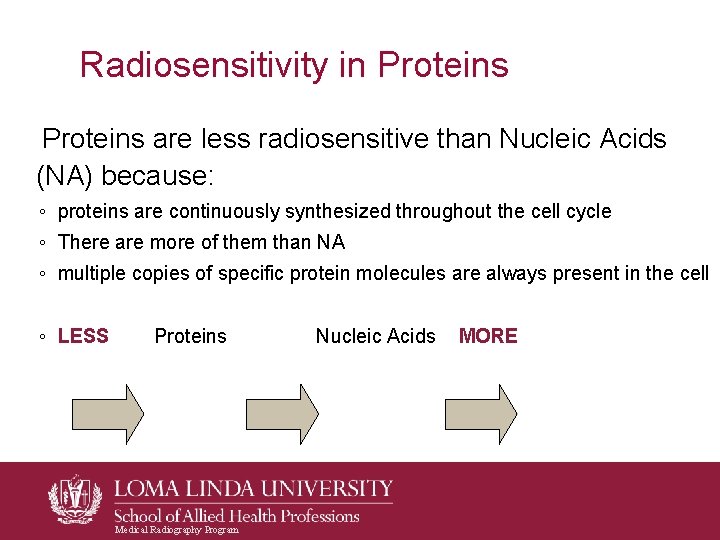 Radiosensitivity in Proteins

Proteins are less radiosensitive than Nucleic Acids (NA) because:

◦ proteins are continuously synthesized throughout the cell cycle
◦ There are more of them than NA
◦ multiple copies of specific protein molecules are always present in the cell

◦ LESS Proteins Nucleic Acids MORE

LOMA LINDA UNIVERSITY
School of Allied Health Professions
Medical Radiography Program